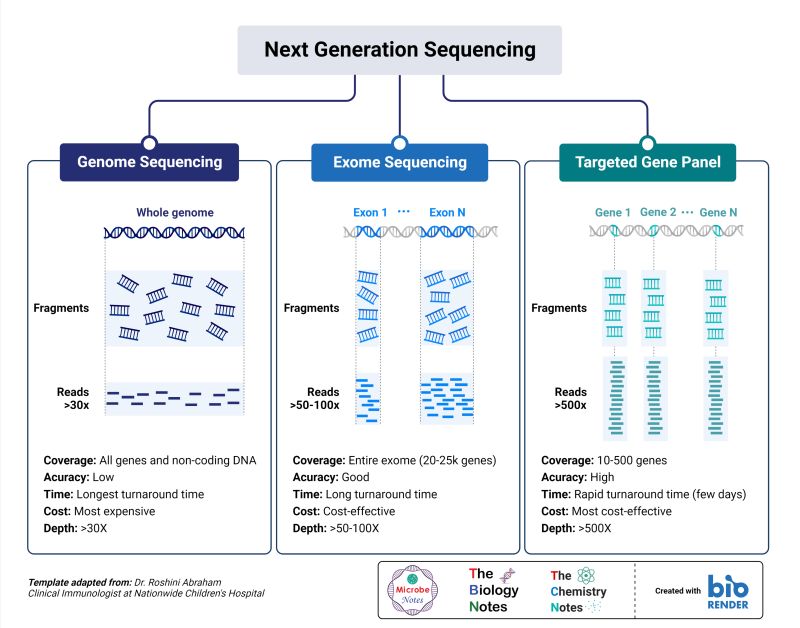 Next Generation Sequencing

Genome Sequencing

Whole genome

Fragments

Reads >30x

Coverage: All genes and non-coding DNA
Acuracy: Low
Time: Longest turnaround time
Cost: Most expensive
Depth: >30X

Exome Sequencing

Exon 1 ··· Exon N

Fragments

Reads >50-100x

Coverage: Entire exome (20-25k genes)
Acuracy: Good
Time: Long turnaround time
Cost: Cost-effective
Depth: >50-100X

Targeted Gene Panel

Gene 1 Gene 2 ··· Gene N

Fragments

Reads >500x

Coverage: 10-500 genes
Acuracy: High
Time: Rapid turnaround time (few days)
Cost: Most cost-effective
Depth: >500X

Template adapted from: Dr. Roshini Abraham
Clinical Immunologist at Nationwide Children's Hospital

Microbe Notes

The Biology Notes

The Chemistry Notes

Created with bio RENDER